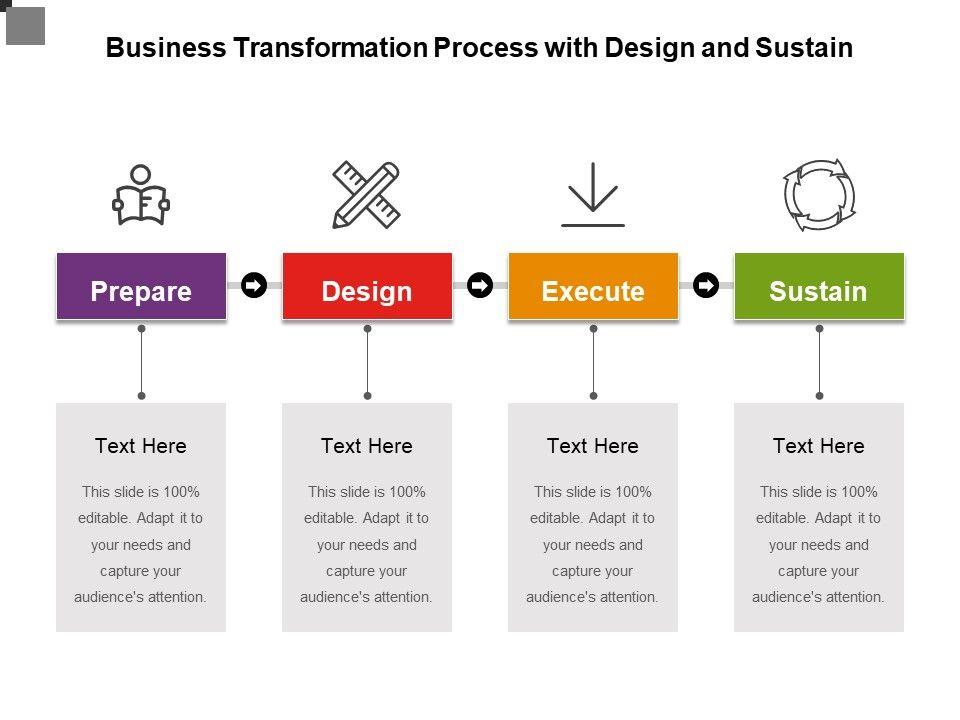 Business Transformation Process with Design and Sustain

Prepare

Design

Execute

Sustain

Text Here

This slide is 100% editable. Adapt it to your needs and capture your audience's attention.

Text Here

This slide is 100% editable. Adapt it to your needs and capture your audience's attention.

Text Here

This slide is 100% editable. Adapt it to your needs and capture your audience's attention.

Text Here

This slide is 100% editable. Adapt it to your needs and capture your audience's attention.